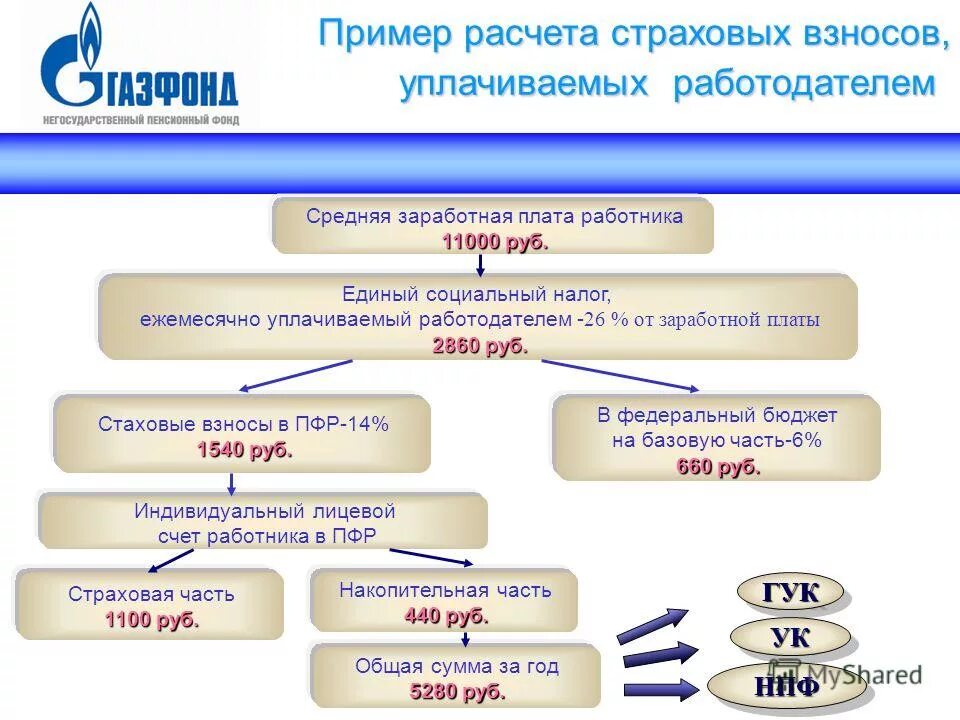 ГАЗФОНД
НЕГОСУДАРСТВЕННЫЙ ПЕНСИОННЫЙ ФОНД

Пример расчета страховых взносов, уплачиваемых работодателем

Средняя заработная плата работника
11000 руб.

Единый социальный налог,
ежемесячно уплачиваемый работодателем -26 % от заработной платы
2860 руб.

Стаховые взносы в ПФР-14%
1540 руб.

В федеральный бюджет на базовую часть-6%
660 руб.

Индивидуальный лицевой счет работника в ПФР

Страховая часть
1100 руб.

Накопительная часть
440 руб.

Общая сумма за год
5280 руб.

ГУК

УК

НПФ

MyShared